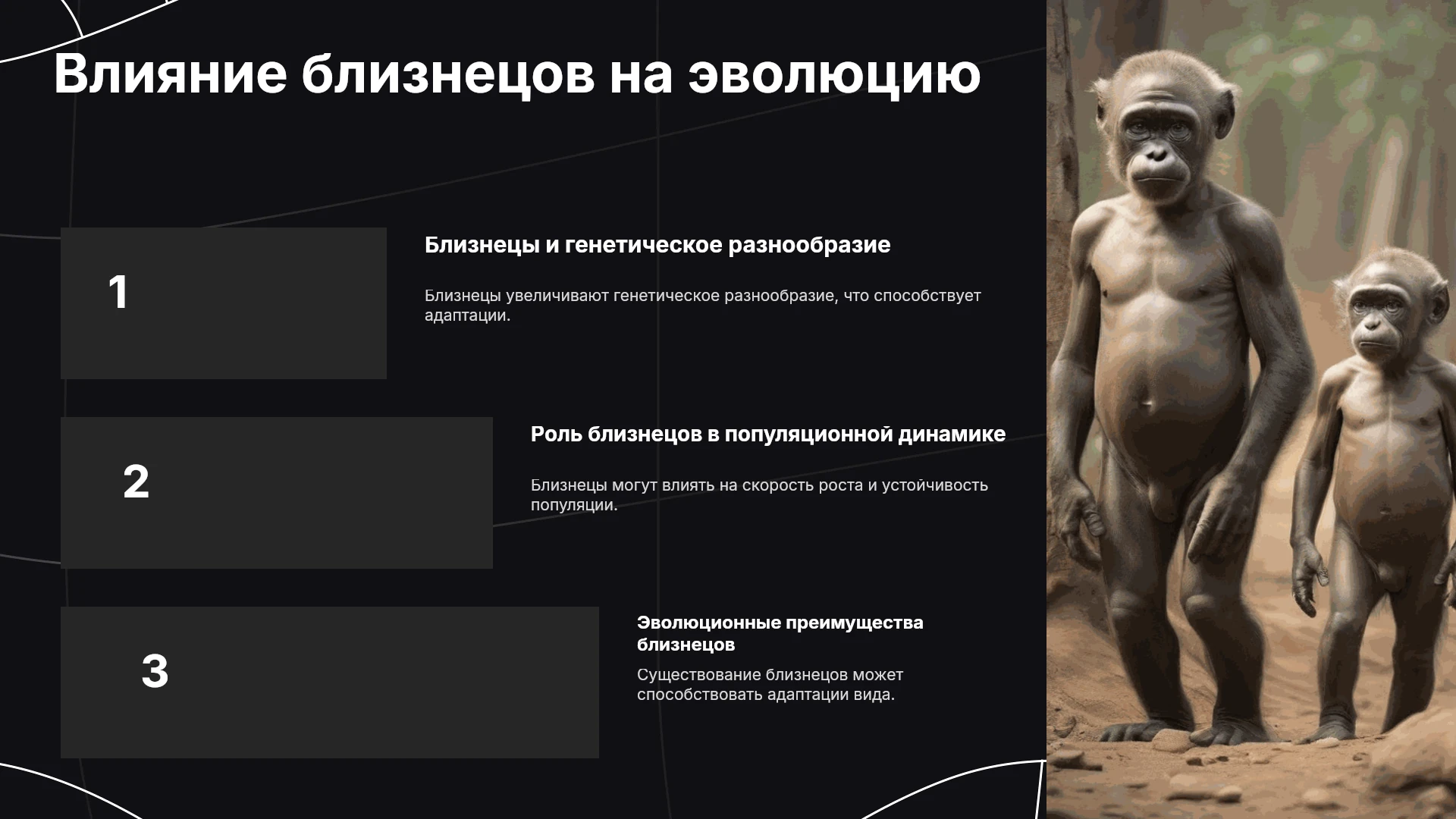 Влияние близнецов на эволюцию

1

Близнецы и генетическое разнообразие

Близнецы увеличивают генетическое разнообразие, что способствует адаптации.

2

Роль близнецов в популяционной динамике

Близнецы могут влиять на скорость роста и устойчивость популяции.

3

Эволюционные преимущества близнецов

Существование близнецов может способствовать адаптации вида.